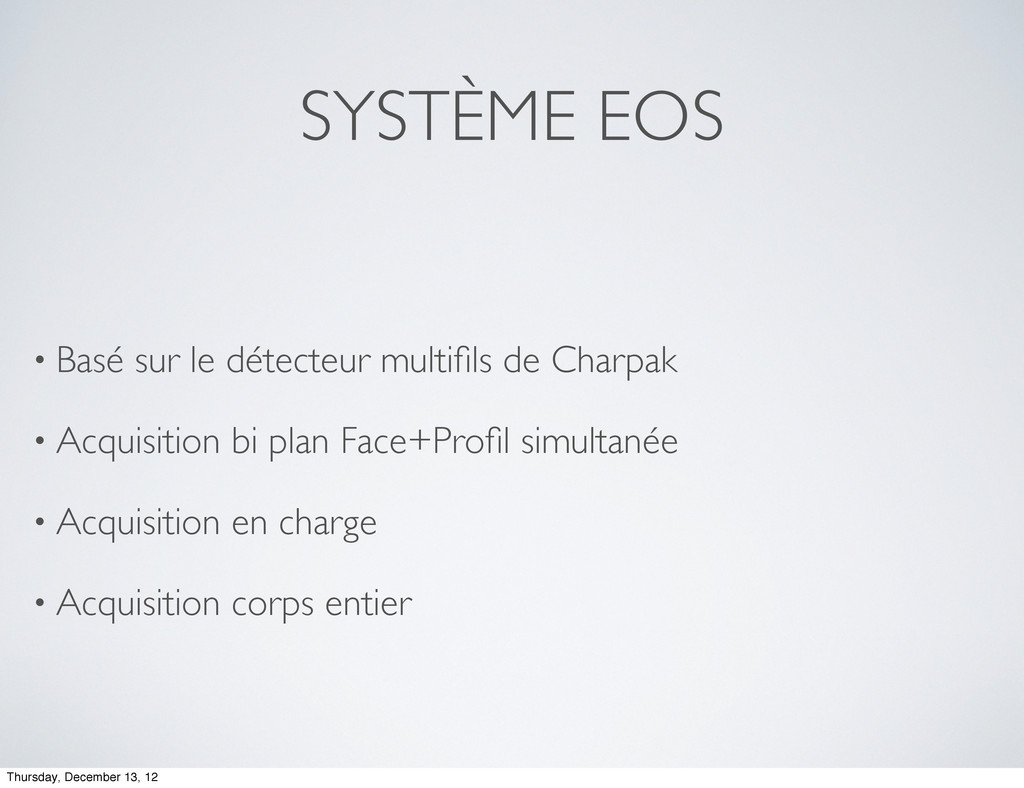 SYSTÈME EOS

• Basé sur le détecteur multifils de Charpak

• Acquisition bi plan Face+Profil simultanée

• Acquisition en charge

• Acquisition corps entier

Thursday, December 13, 12